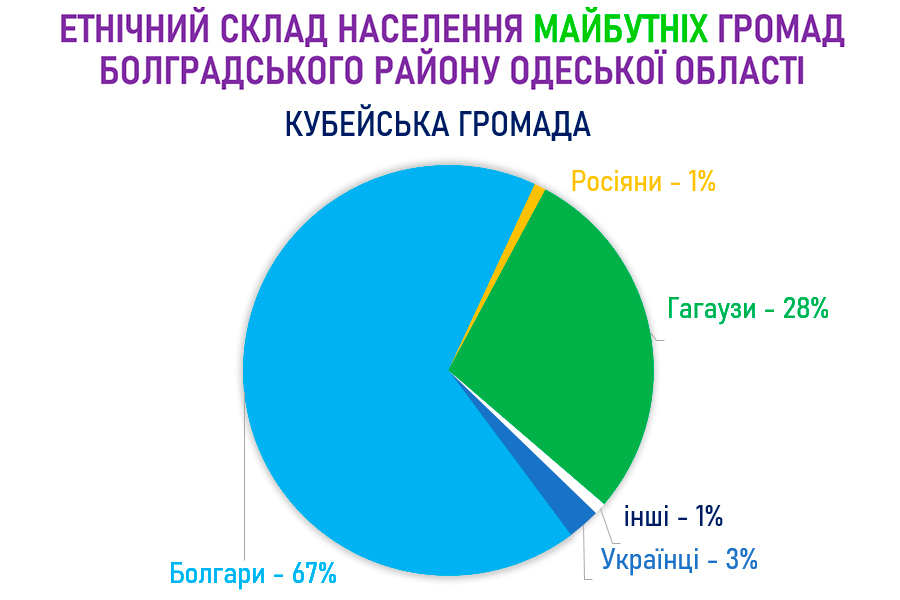 ЕТНІЧНИЙ СКЛАД НАСЕЛЕННЯ МАЙБУТНІХ ГРОМАД БОЛГРАДСЬКОГО РАЙОНУ ОДЕСЬКОЇ ОБЛАСТІ

КУБЕЙСЬКА ГРОМАДА

Росіяни - 1%

Гагаузи - 28%

інші - 1%

Українці - 3%

Болгари - 67%